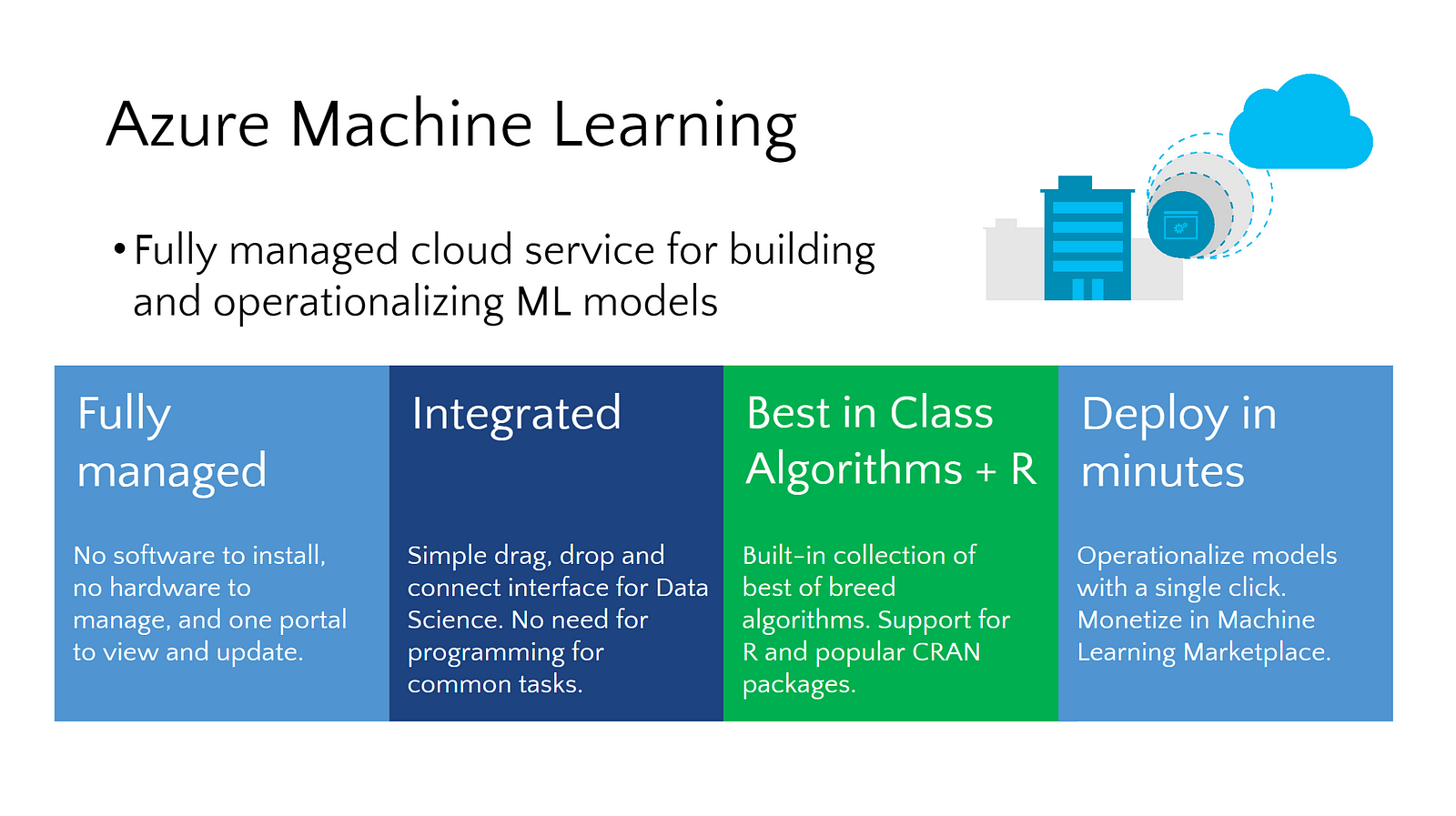 Azure Machine Learning

• Fully managed cloud service for building and operationalizing ML models

Fully managed

No software to install, no hardware to manage, and one portal to view and update.

Integrated

Simple drag, drop and connect interface for Data Science. No need for programming for common tasks.

Best in Class Algorithms + R

Built-in collection of best of breed algorithms. Support for R and popular CRAN packages.

Deploy in minutes

Operationalize models with a single click. Monetize in Machine Learning Marketplace.